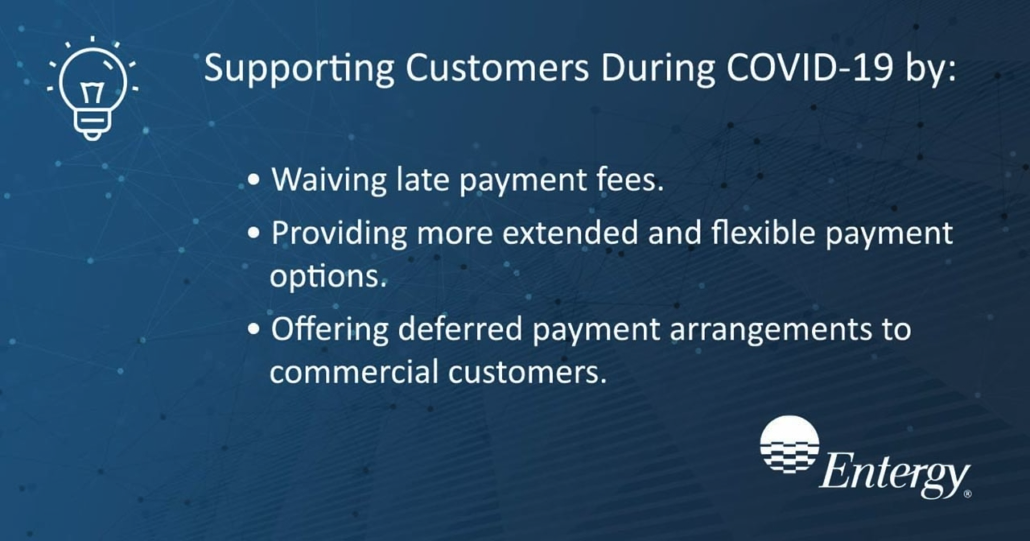 Supporting Customers During COVID-19 by:

• Waiving late payment fees.

• Providing more extended and flexible payment options.

• Offering deferred payment arrangements to commercial customers.

Entergy®